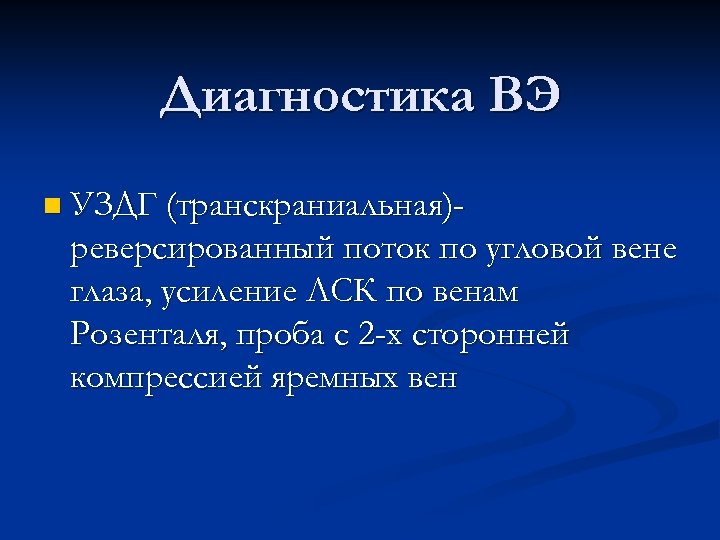 Диагностика ВЭ

УЗДГ (транскраниальная)- реверсированный поток по угловой вене глаза, усиление ЛСК по венам Розенталя, проба с 2-х сторонней компрессией яремных вен